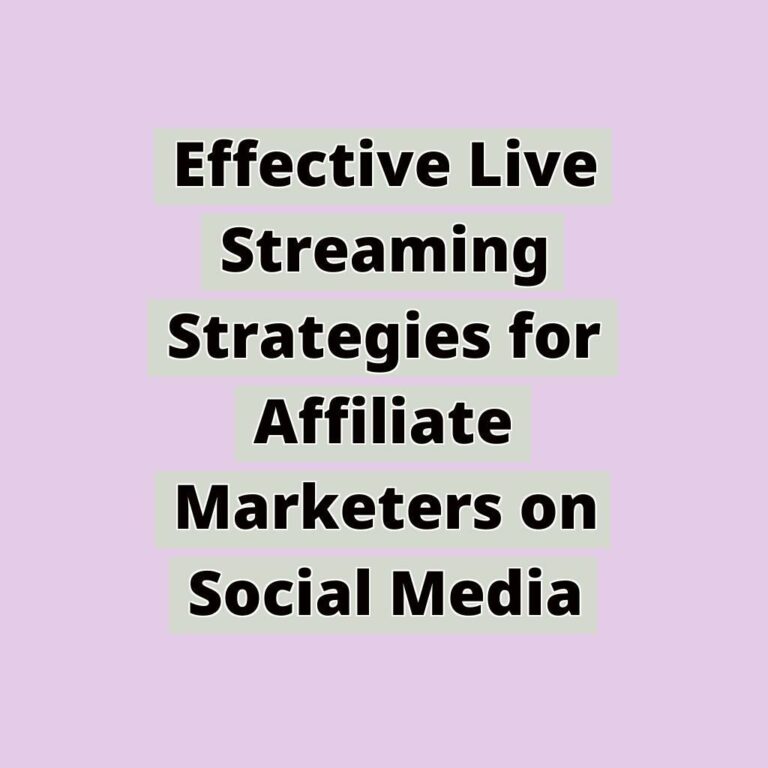 Effective Live Streaming Strategies for Affiliate Marketers on Social Media